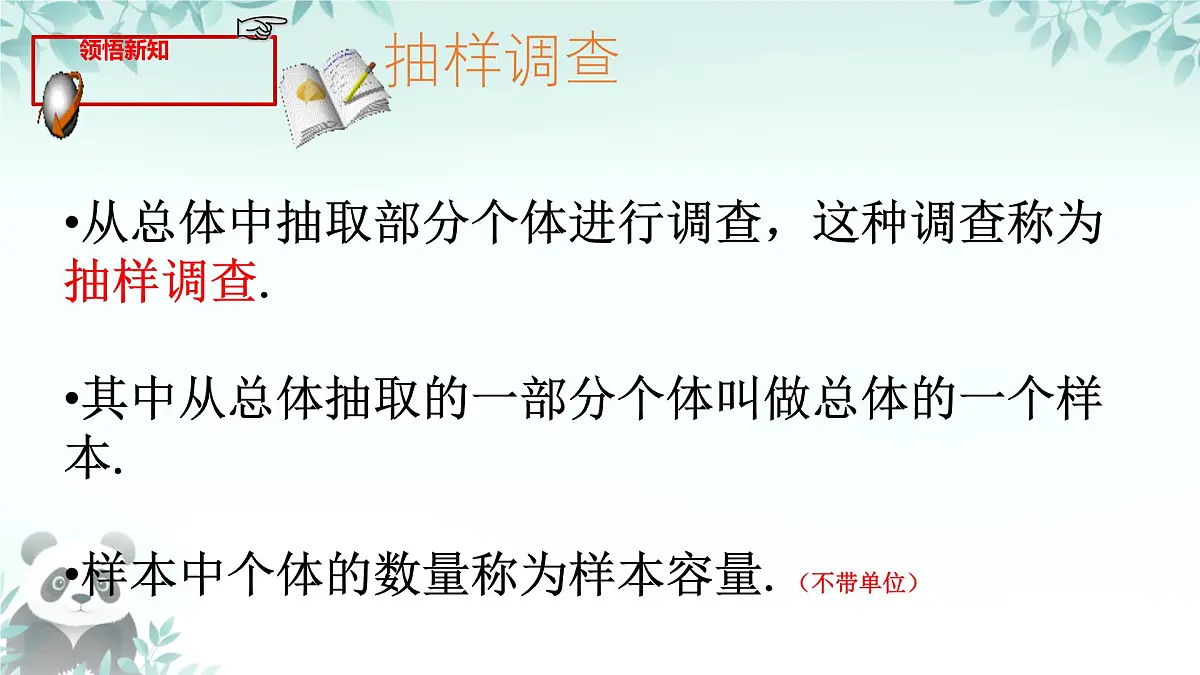 领悟新知

抽样调查

•从总体中抽取部分个体进行调查，这种调查称为抽样调查.

•其中从总体抽取的一部分个体叫做总体的一个样本.

•样本中个体的数量称为样本容量.（不带单位）